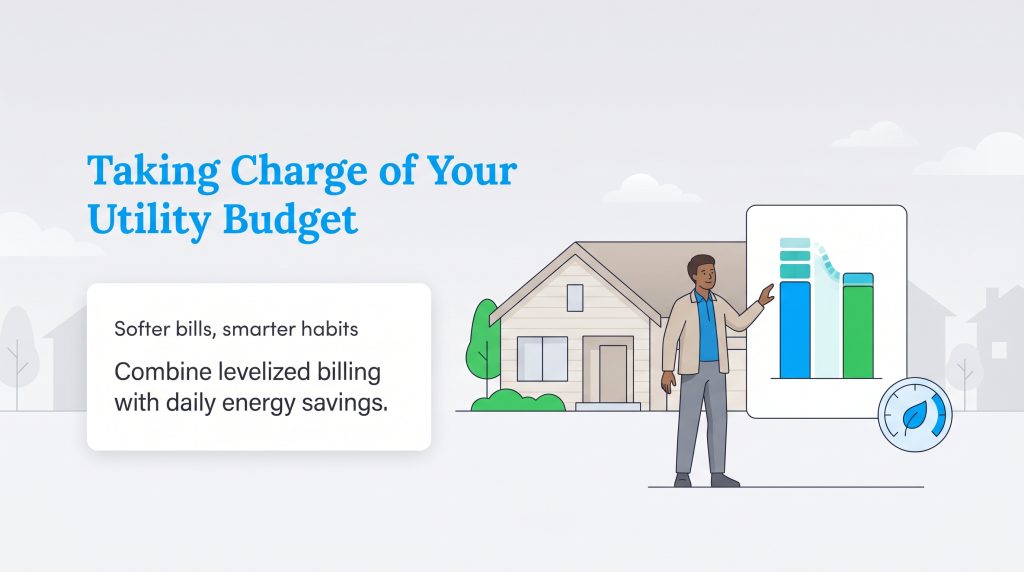 Taking Charge of Your Utility Budget

Softer bills, smarter habits

Combine levelized billing with daily energy savings.